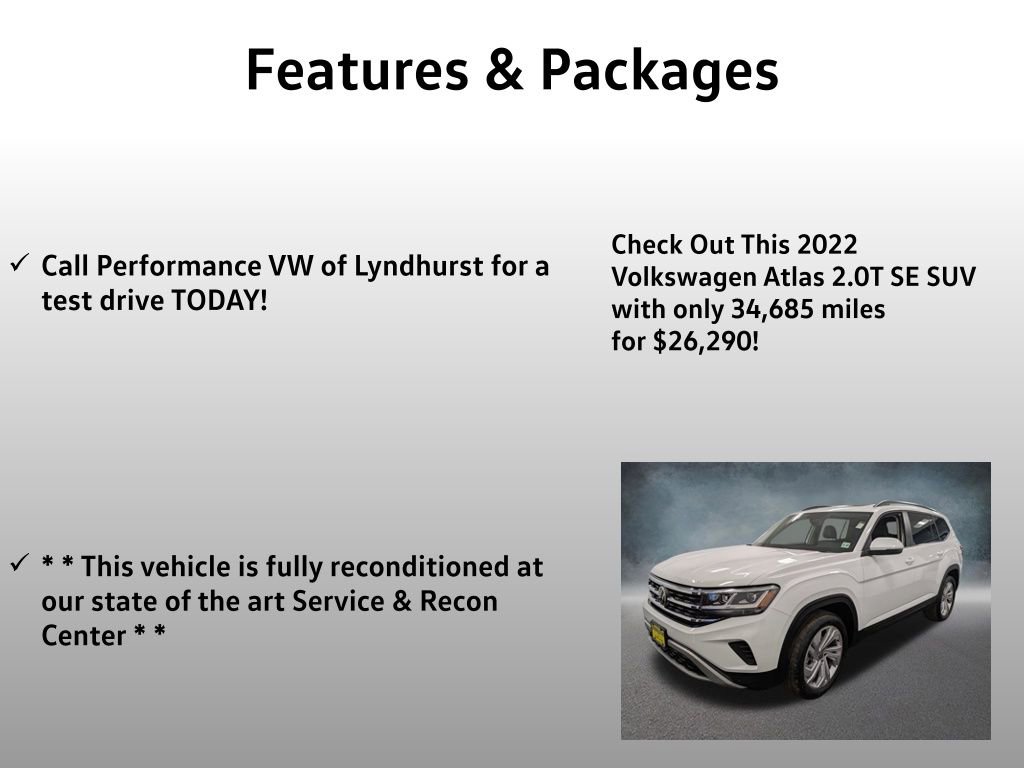 Features & Packages

✓ Call Performance VW of Lyndhurst for a test drive TODAY!

✓ * * This vehicle is fully reconditioned at our state of the art Service & Recon Center * *

Check Out This 2022 Volkswagen Atlas 2.0T SE SUV with only 34,685 miles for $26,290!